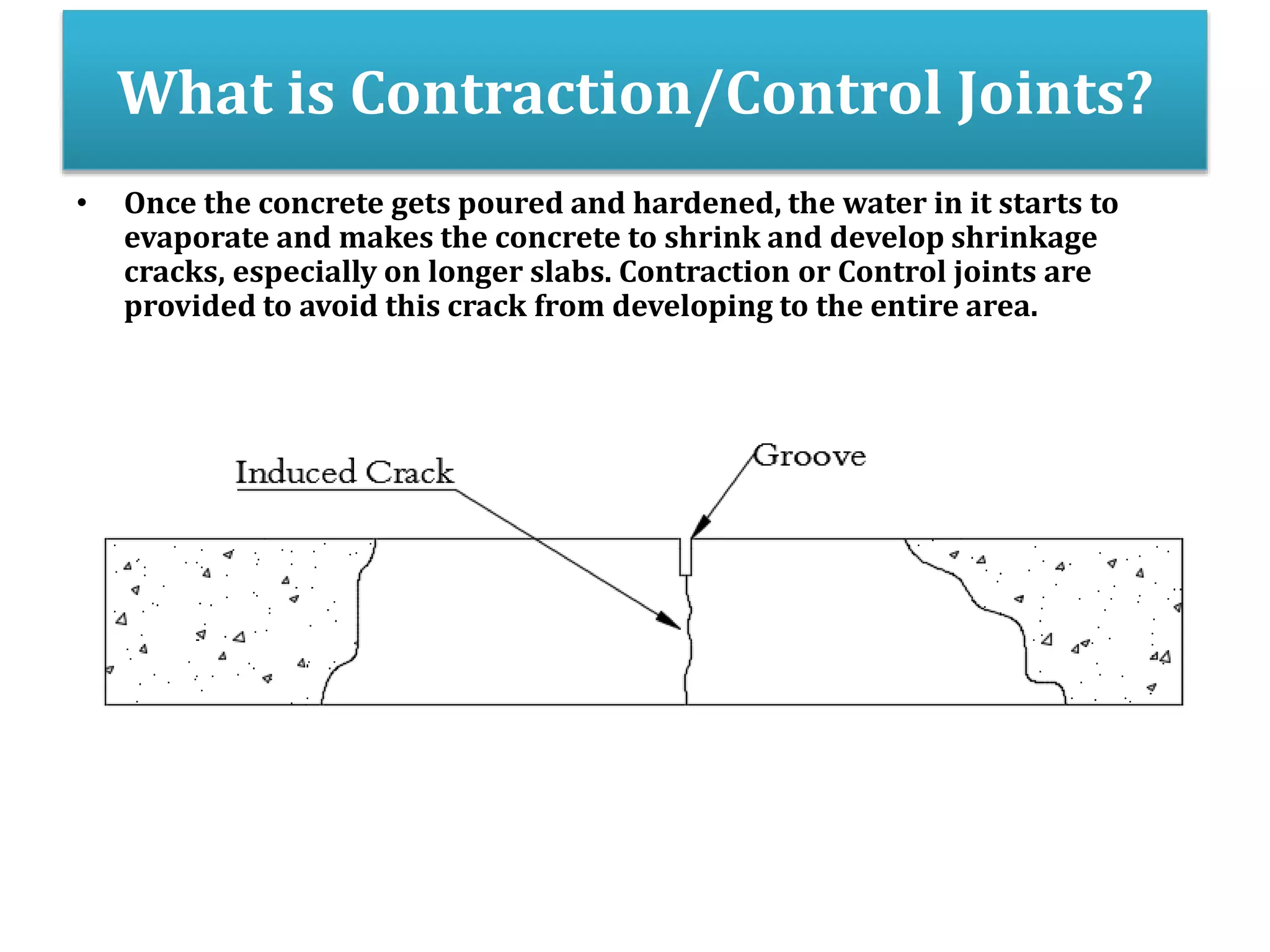 What is Contraction/Control Joints?

• Once the concrete gets poured and hardened, the water in it starts to evaporate and makes the concrete to shrink and develop shrinkage cracks, especially on longer slabs. Contraction or Control joints are provided to avoid this crack from developing to the entire area.

Induced Crack

Groove